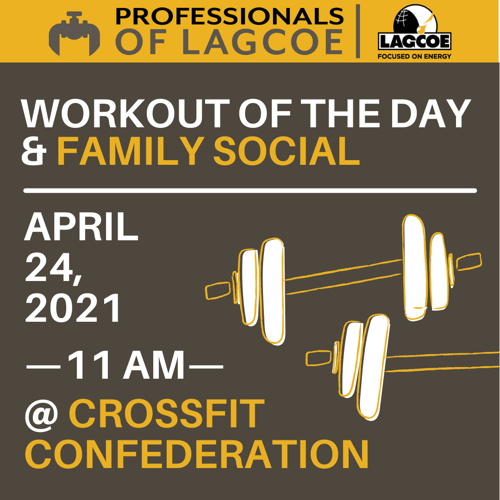 PROFESSIONALS OF LAGCOE

LAGCOE
FOCUSED ON ENERGY

WORKOUT OF THE DAY & FAMILY SOCIAL

APRIL 24, 2021

—11 AM—

@ CROSSFIT CONFEDERATION